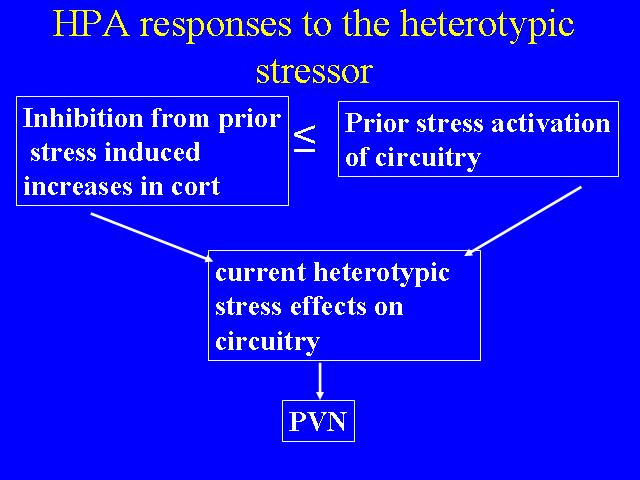 HPA responses to the heterotypic stressor

Inhibition from prior stress induced increases in cort

$\leq$

Prior stress activation of circuitry

current heterotypic stress effects on circuitry

PVN